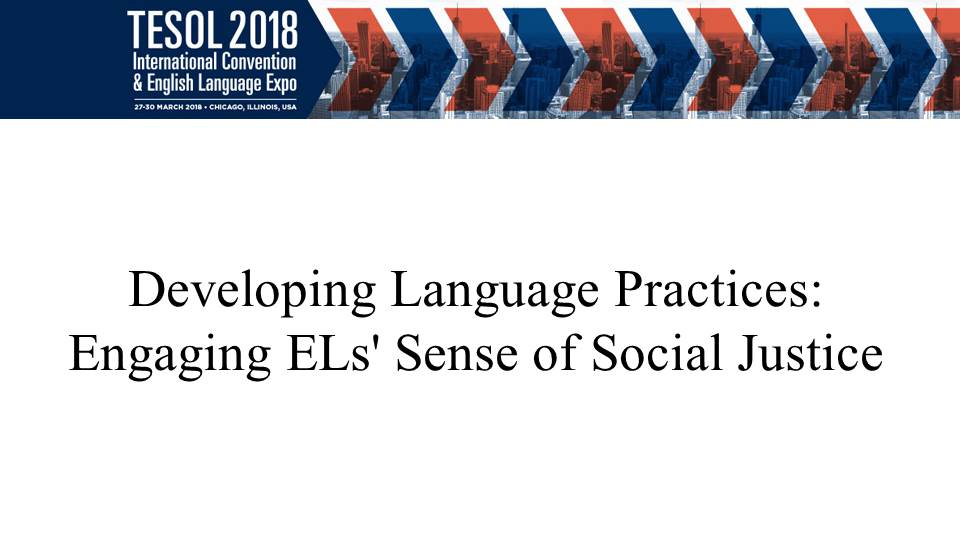 TESOL 2018
International Convention
& English Language Expo
27-30 MARCH 2018 • CHICAGO, ILLINOIS, USA

Developing Language Practices:
Engaging ELs' Sense of Social Justice